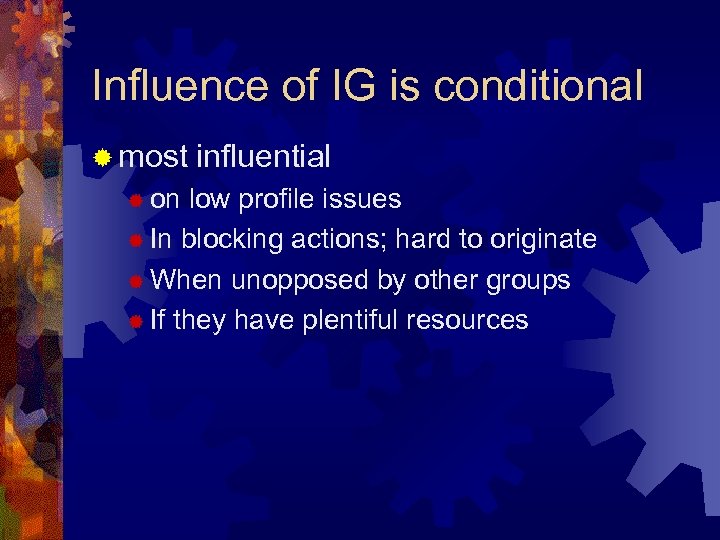 Influence of IG is conditional

most influential

on low profile issues

In blocking actions; hard to originate

When unopposed by other groups

If they have plentiful resources